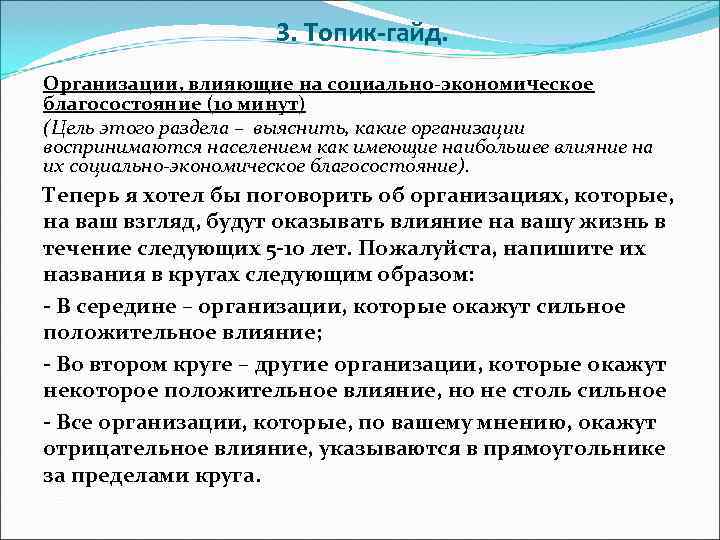 3. Топик-гайд.

Организации, влияющие на социально-экономическое благосостояние (10 минут)

(Цель этого раздела – выяснить, какие организации воспринимаются населением как имеющие наибольшее влияние на их социально-экономическое благосостояние).

Теперь я хотел бы поговорить об организациях, которые, на ваш взгляд, будут оказывать влияние на вашу жизнь в течение следующих 5-10 лет. Пожалуйста, напишите их названия в кругах следующим образом:

- В середине – организации, которые окажут сильное положительное влияние;

- Во втором круге – другие организации, которые окажут некоторое положительное влияние, но не столь сильное

- Все организации, которые, по вашему мнению, окажут отрицательное влияние, указываются в прямоугольнике за пределами круга.